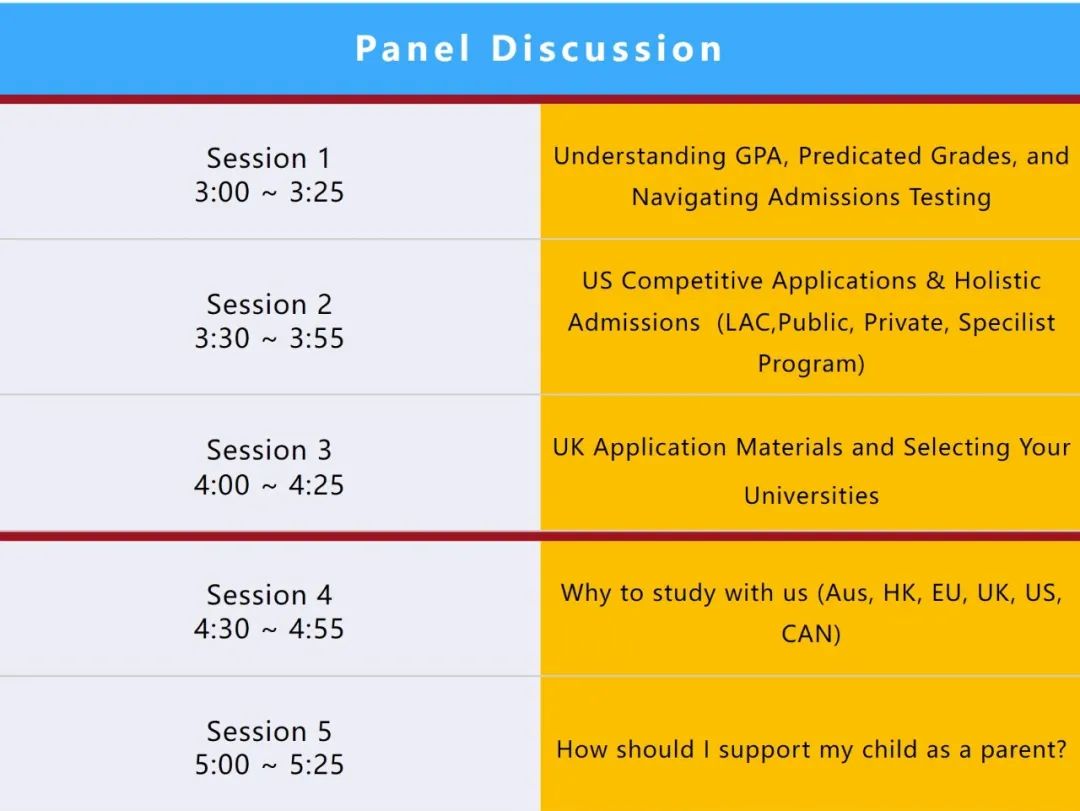 Panel Discussion

| Session 1 3:00 ~ 3:25 | Understanding GPA, Predicated Grades, and Navigating Admissions Testing |
|---|---|
| Session 2 3:30 ~ 3:55 | US Competitive Applications & Holistic Admissions (LAC,Public, Private, Specilist Program) |
| Session 3 4:00 ~ 4:25 | UK Application Materials and Selecting Your Universities |
| Session 4 4:30 ~ 4:55 | Why to study with us (Aus, HK, EU, UK, US, CAN) |
| Session 5 5:00 ~ 5:25 | How should I support my child as a parent? |